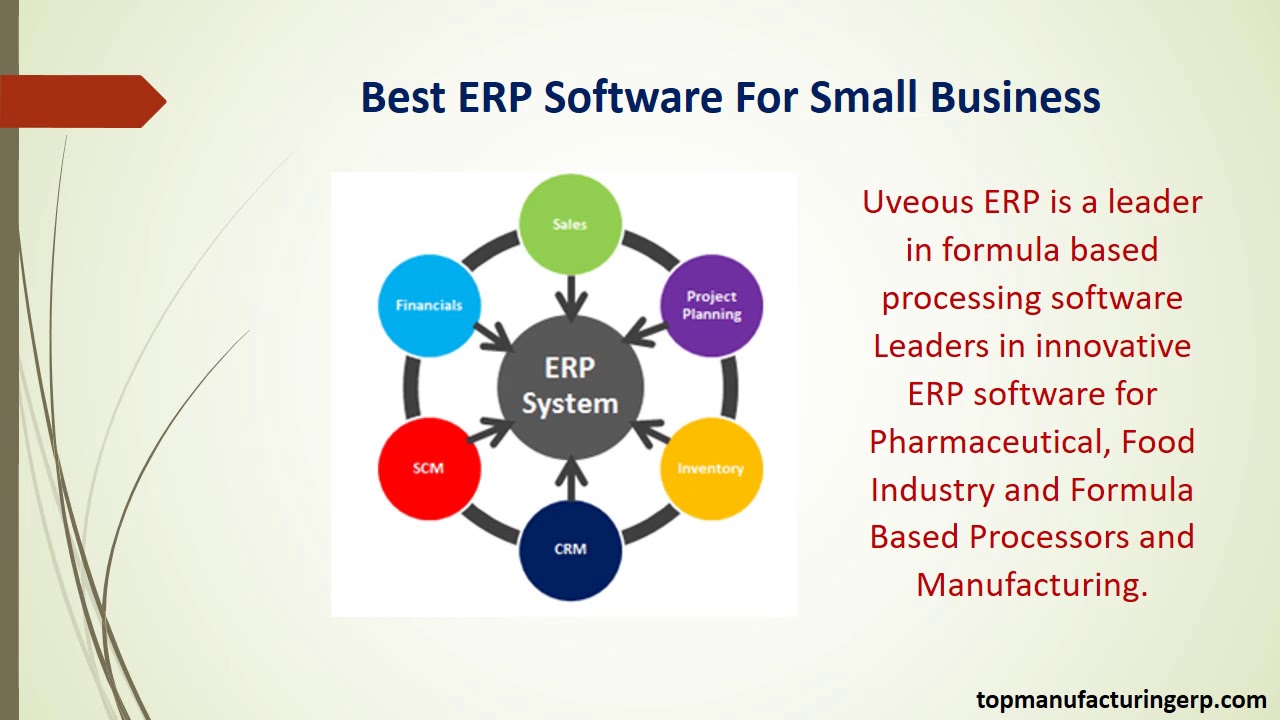 Best ERP Software For Small Business

Sales
Project Planning
Inventory
CRM
SCM
Financials
ERP System

Uveous ERP is a leader in formula based processing software Leaders in innovative ERP software for Pharmaceutical, Food Industry and Formula Based Processors and Manufacturing.

topmanufacturingerp.com